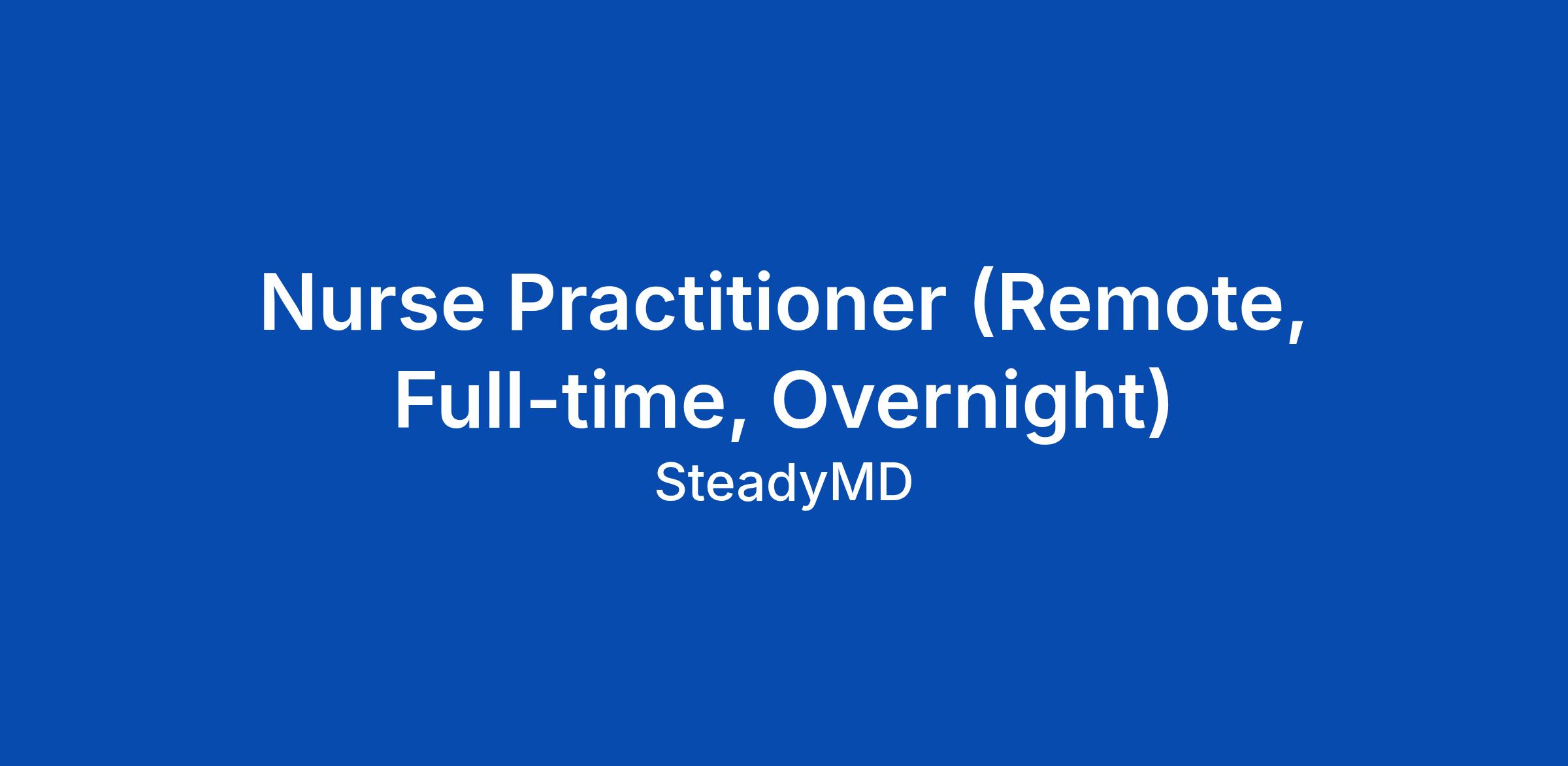 Nurse Practitioner (Remote, Full-time, Overnight)

SteadyMD